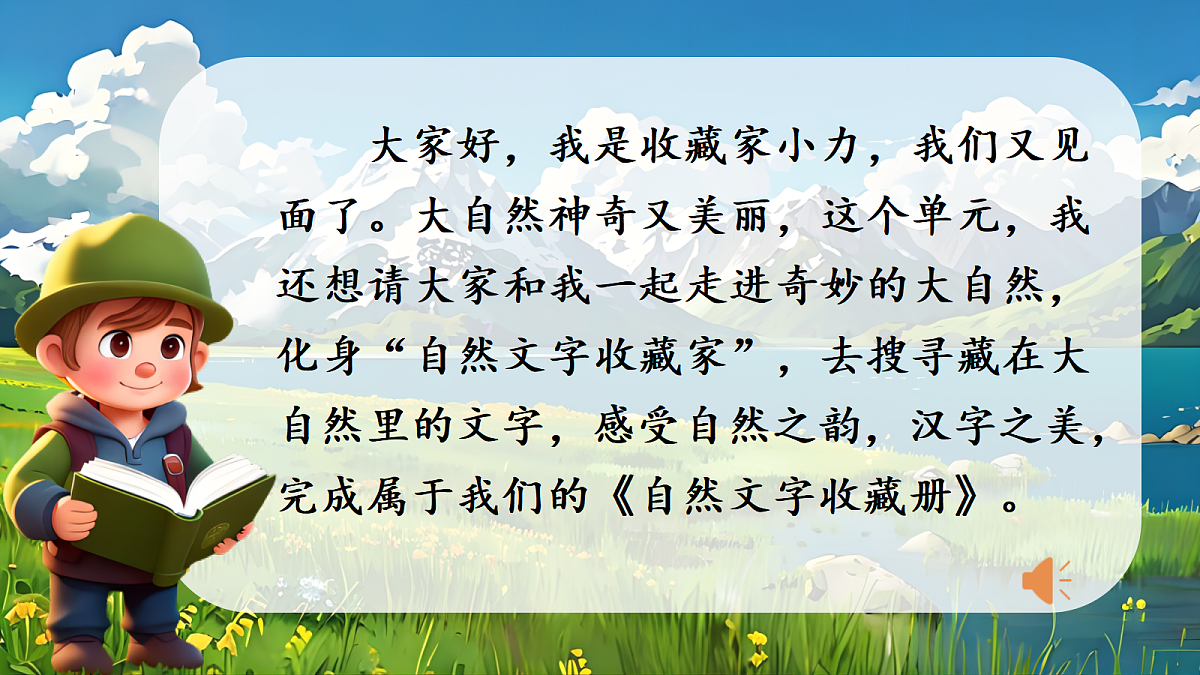 大家好，我是收藏家小力，我们又见面了。大自然神奇又美丽，这个单元，我还想请大家和我一起走进奇妙的大自然，化身“自然文字收藏家”，去搜寻藏在大自然里的文字，感受自然之韵，汉字之美，完成属于我们的《自然文字收藏册》。